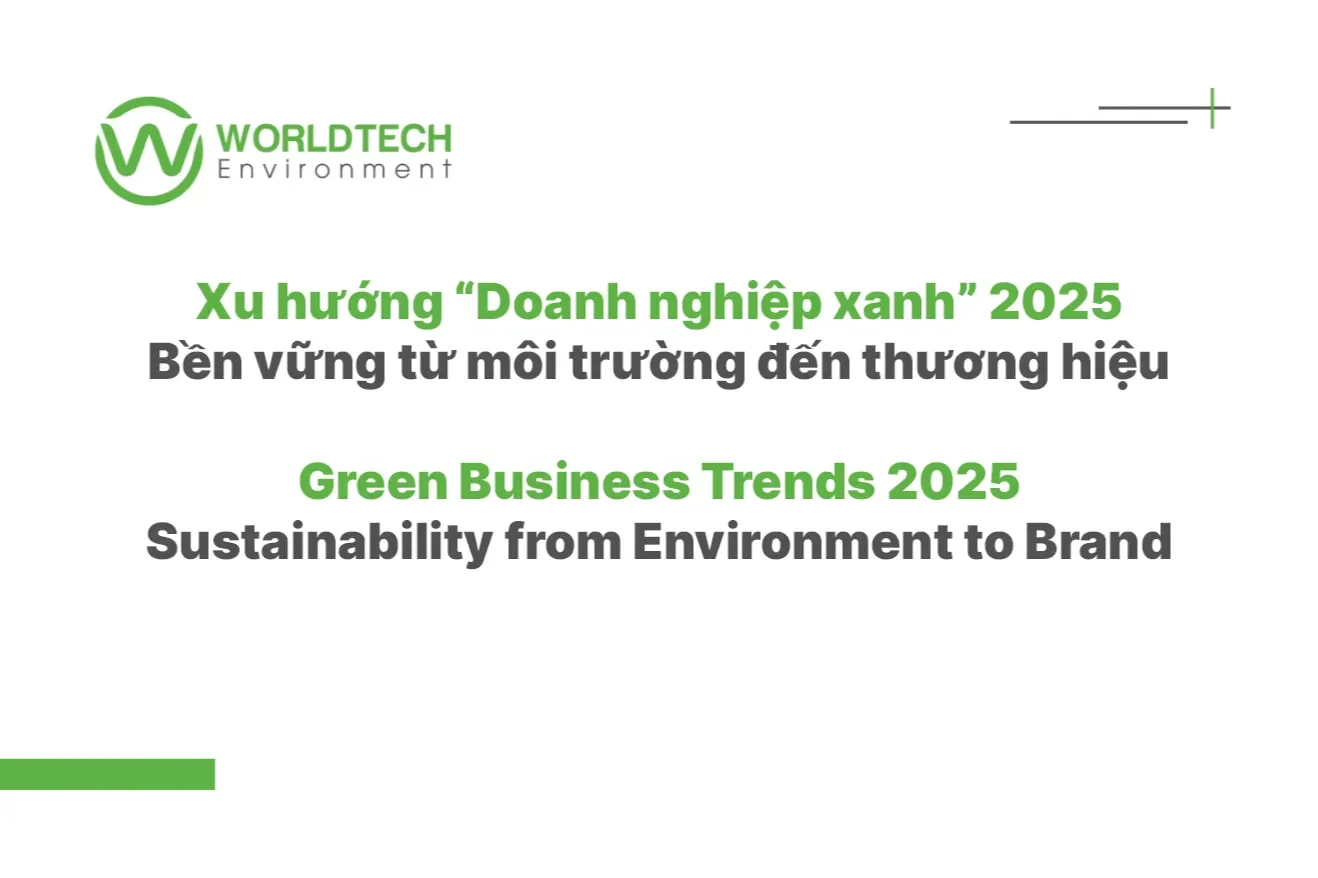 WORLDTECH
Environment

Xu hướng “Doanh nghiệp xanh” 2025
Bền vững từ môi trường đến thương hiệu

Green Business Trends 2025
Sustainability from Environment to Brand